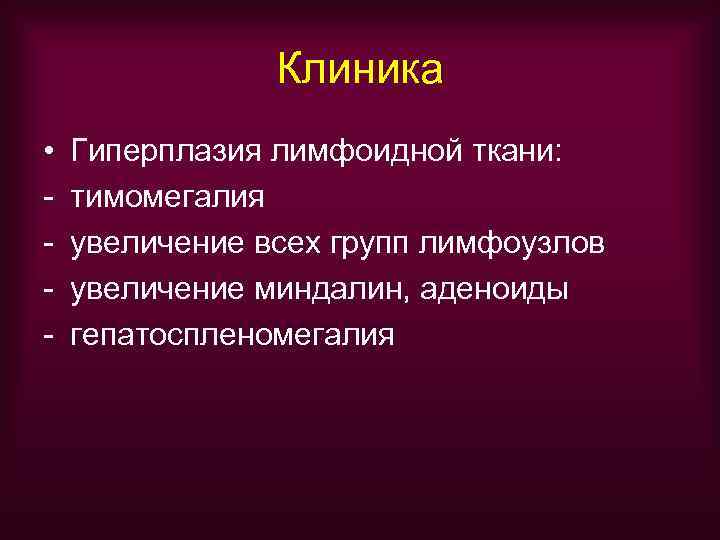 Клиника

• Гиперплазия лимфоидной ткани:
- тимомегалия
- увеличение всех групп лимфоузлов
- увеличение миндалин, аденоиды
- гепатоспленомегалия